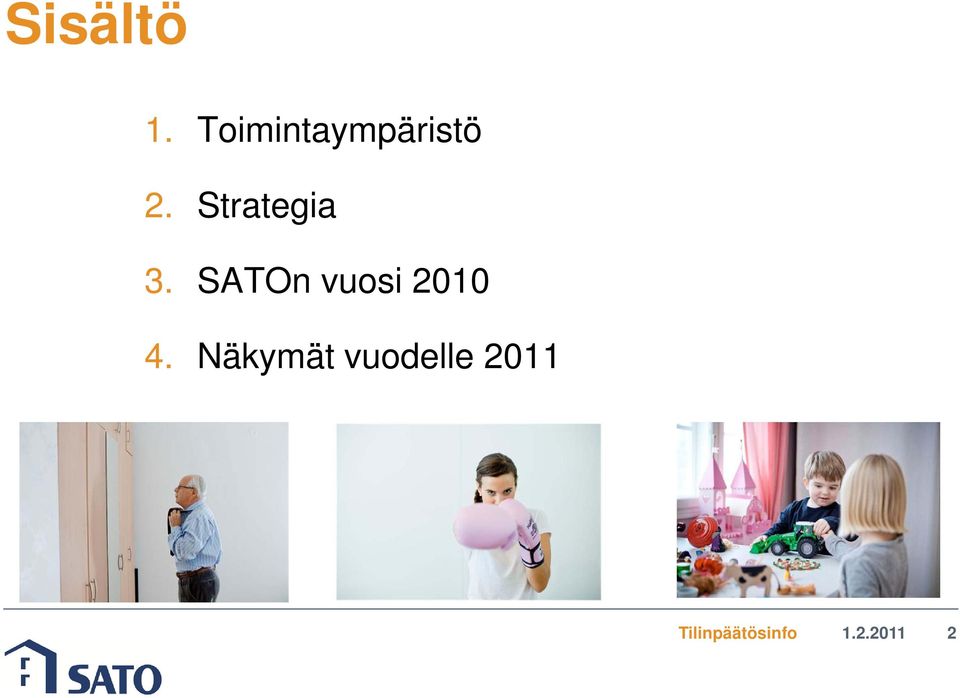 Sisältö

1. Toimintaympäristö

2. Strategia

3. SATOn vuosi 2010

4. Näkymät vuodelle 2011

SATO

Tilinpäätösinfo 1.2.2011 2